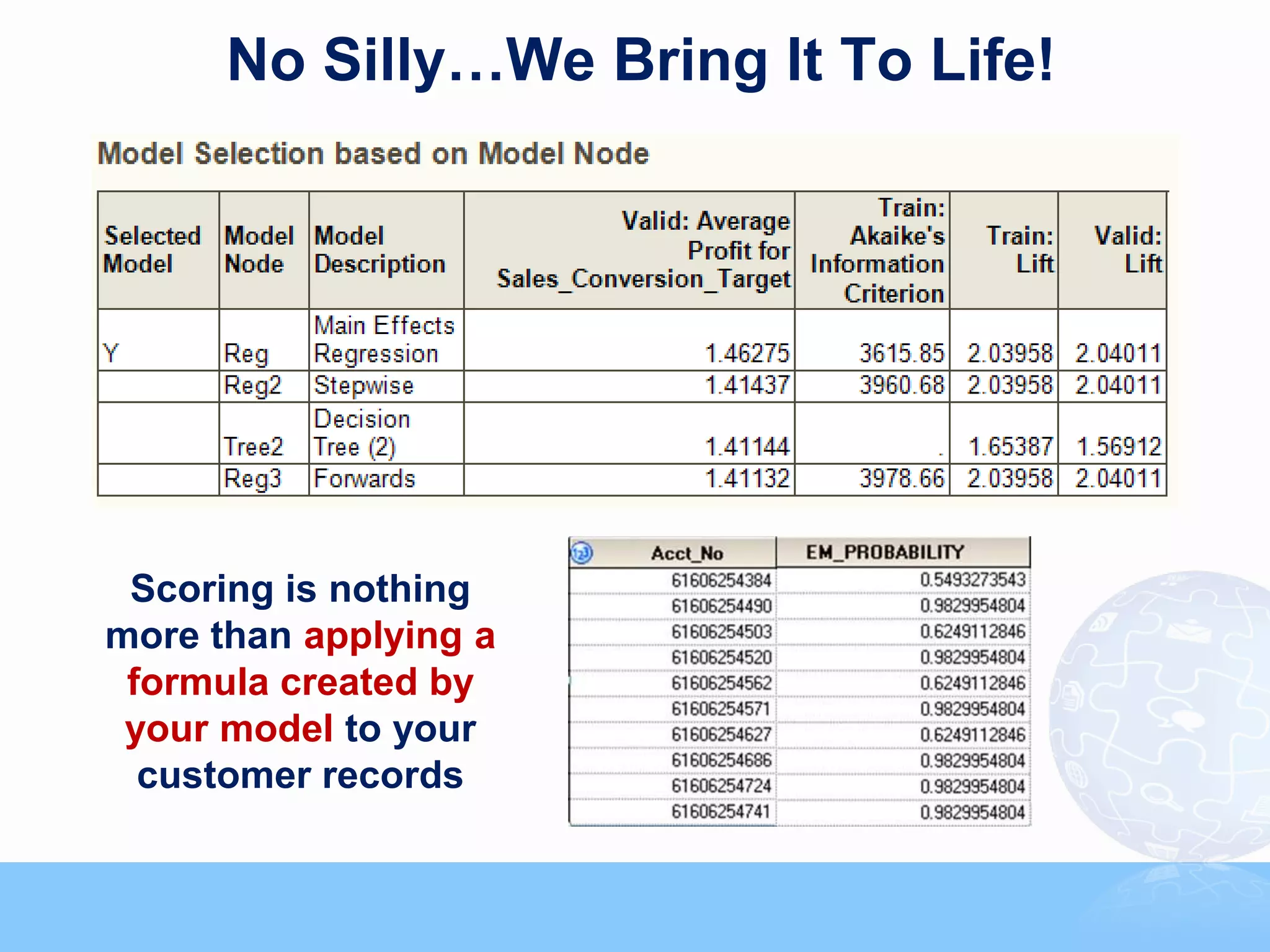 No Silly…We Bring It To Life!

Model Selection based on Model Node

| Selected Model | Model Node | Model Description | Valid: Average Profit for Sales_Conversion_Target | Train: Akaike's Information Criterion | Train: Lift | Valid: Lift |
|---|---|---|---|---|---|---|
| Y | Reg | Main Effects Regression | 1.46275 | 3615.85 | 2.03958 | 2.04011 |
| | Reg2 | Stepwise | 1.41437 | 3960.68 | 2.03958 | 2.04011 |
| | Tree2 | Decision Tree (2) | 1.41144 | . | 1.65387 | 1.56912 |
| | Reg3 | Forwards | 1.41132 | 3978.66 | 2.03958 | 2.04011 |

Scoring is nothing more than applying a formula created by your model to your customer records

| Acct_No | EM_PROBABILITY |
|---|---|
| 61606254384 | 0.5493273543 |
| 61606254490 | 0.9829954804 |
| 61606254503 | 0.6249112846 |
| 61606254520 | 0.9829954804 |
| 61606254562 | 0.6249112846 |
| 61606254571 | 0.9829954804 |
| 61606254627 | 0.6249112846 |
| 61606254686 | 0.9829954804 |
| 61606254724 | 0.9829954804 |
| 61606254741 | 0.9829954804 |